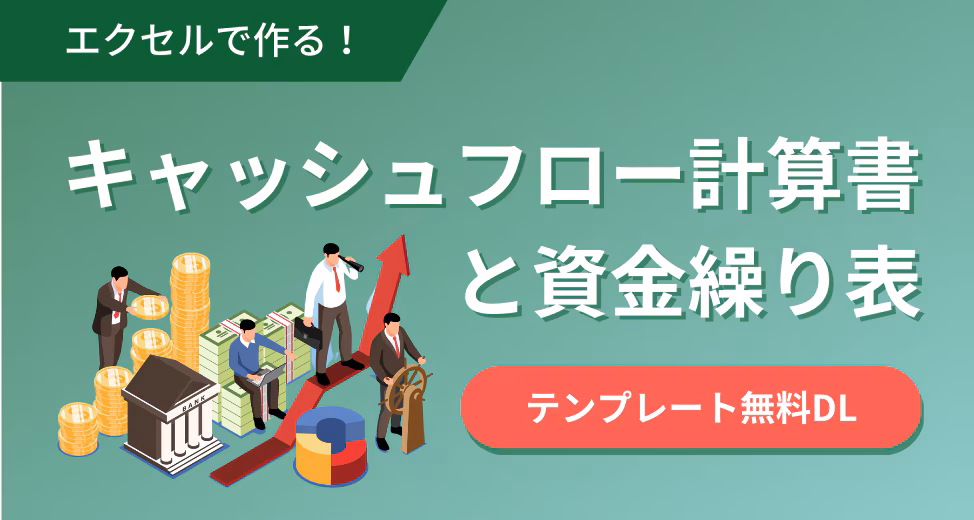 エクセルで作る！

キャッシュフロー計算書と資金繰り表

BANK

テンプレート無料DL